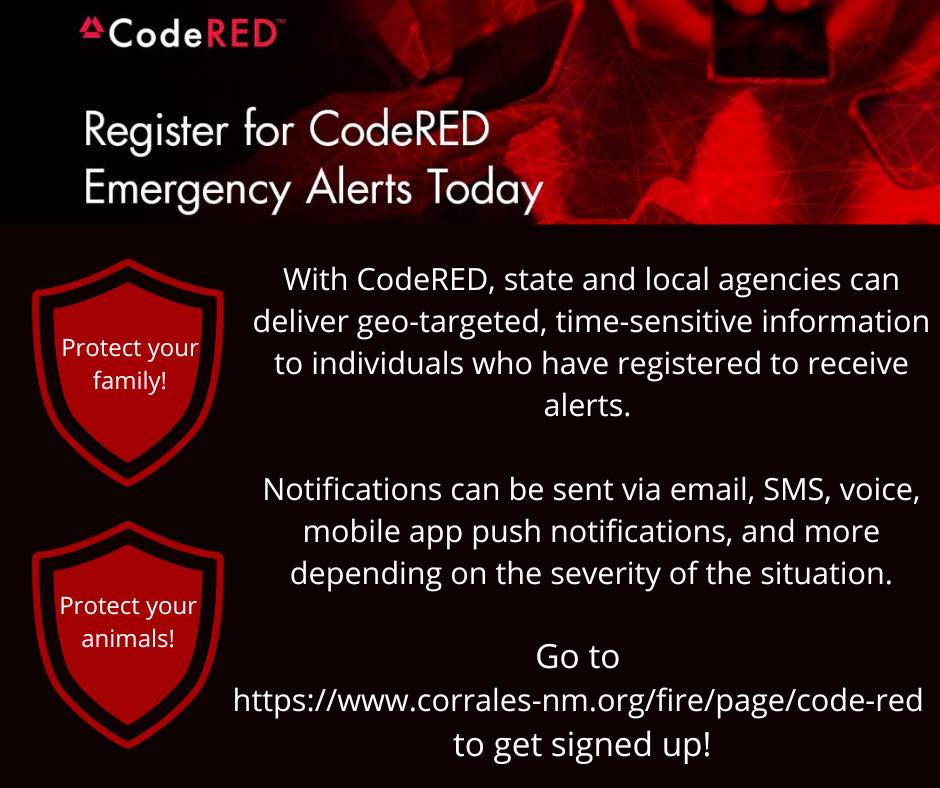 CodeRED™

Register for CodeRED Emergency Alerts Today

Protect your family!

Protect your animals!

With CodeRED, state and local agencies can deliver geo-targeted, time-sensitive information to individuals who have registered to receive alerts.

Notifications can be sent via email, SMS, voice, mobile app push notifications, and more depending on the severity of the situation.

Go to https://www.corrales-nm.org/fire/page/code-red to get signed up!